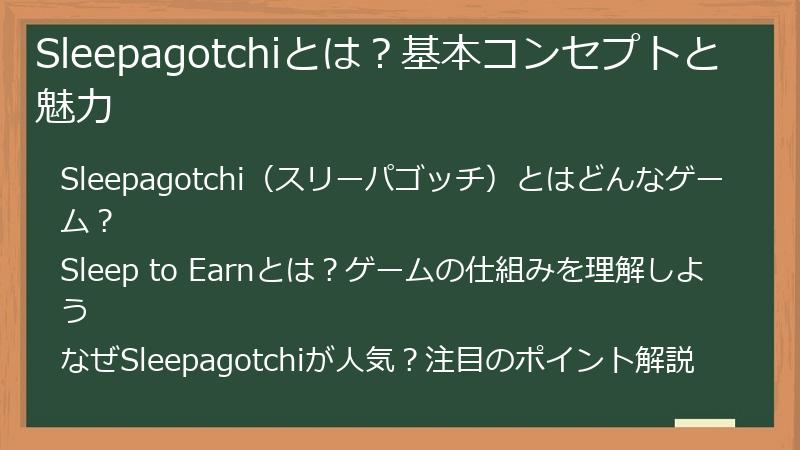 Sleepagotchiとは？基本コンセプトと魅力

Sleepagotchi（スリーパゴッチ）とはどんなゲーム？

Sleep to Earnとは？ゲームの仕組みを理解しよう

なぜSleepagotchiが人気？注目のポイント解説